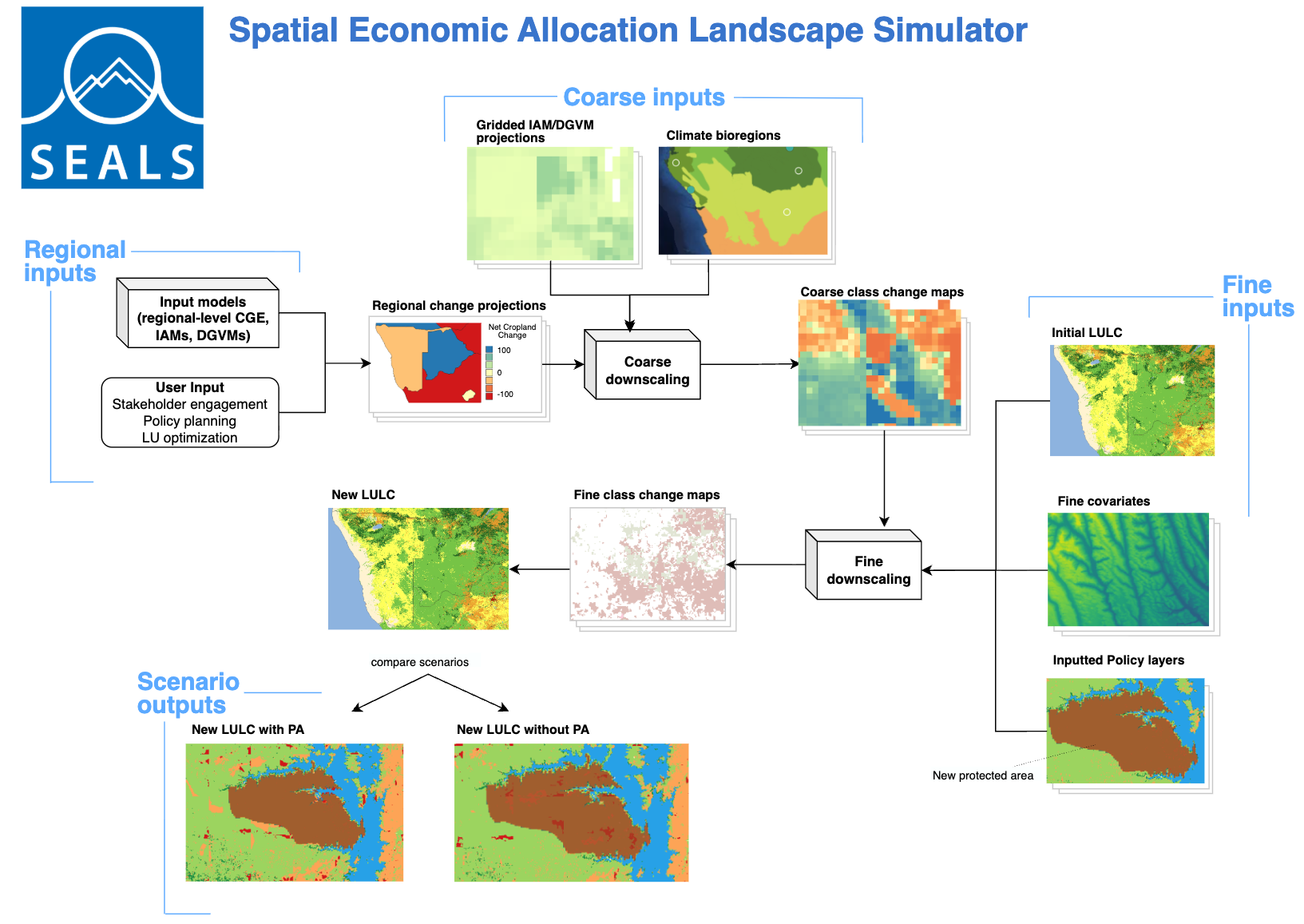 SEALS

Spatial Economic Allocation Landscape Simulator

Coarse inputs

Gridded IAM/DGVM projections

Climate bioregions

Regional inputs

Input models (regional-level CGE, IAMs, DGVMs)

User Input
Stakeholder engagement
Policy planning
LU optimization

Regional change projections

Net Cropland Change
100
0
-100

Coarse downscaling

Coarse class change maps

Fine inputs

Initial LULC

Fine covariates

Inputted Policy layers

New protected area

Fine downscaling

Fine class change maps

New LULC

compare scenarios

Scenario outputs

New LULC with PA

New LULC without PA